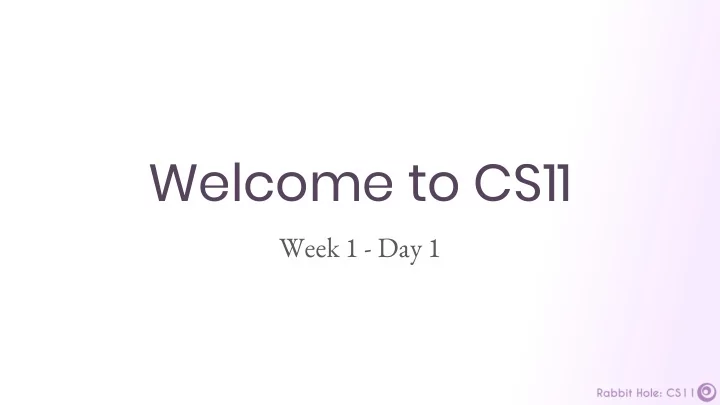 Welcome to CS11

Week 1 - Day 1

Rabbit Hole: CS11